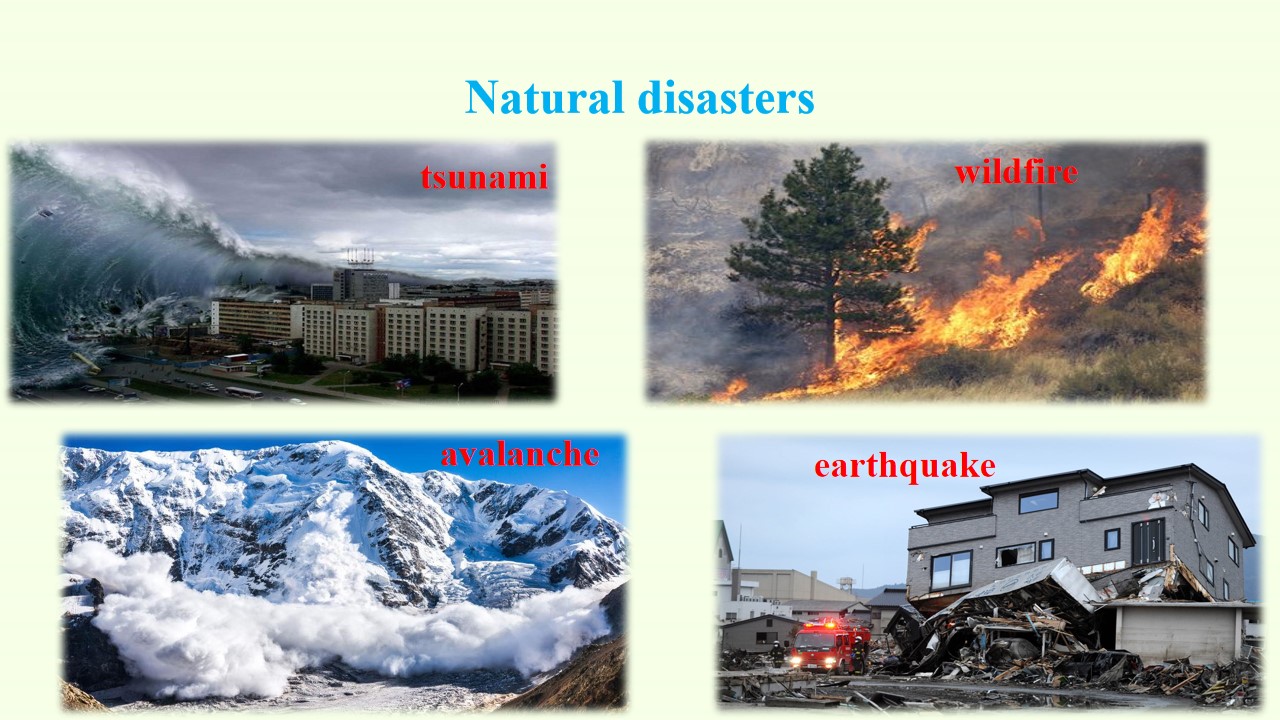 Natural disasters

tsunami

wildfire

avalanche

earthquake